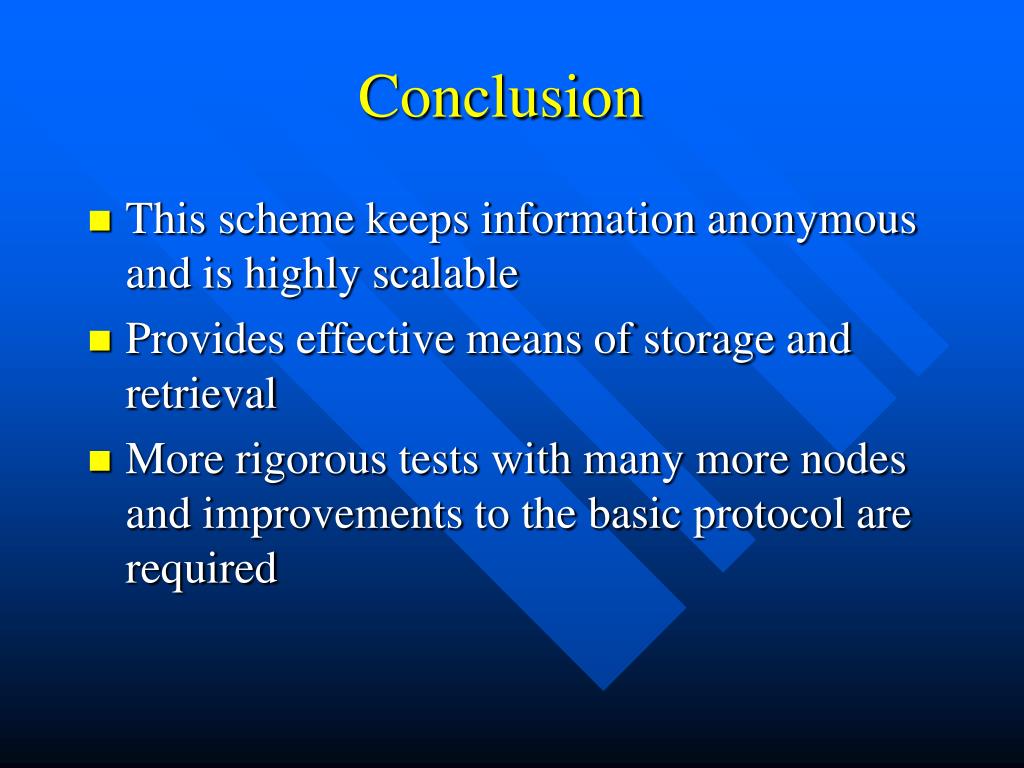 Conclusion

- This scheme keeps information anonymous and is highly scalable
- Provides effective means of storage and retrieval
- More rigorous tests with many more nodes and improvements to the basic protocol are required